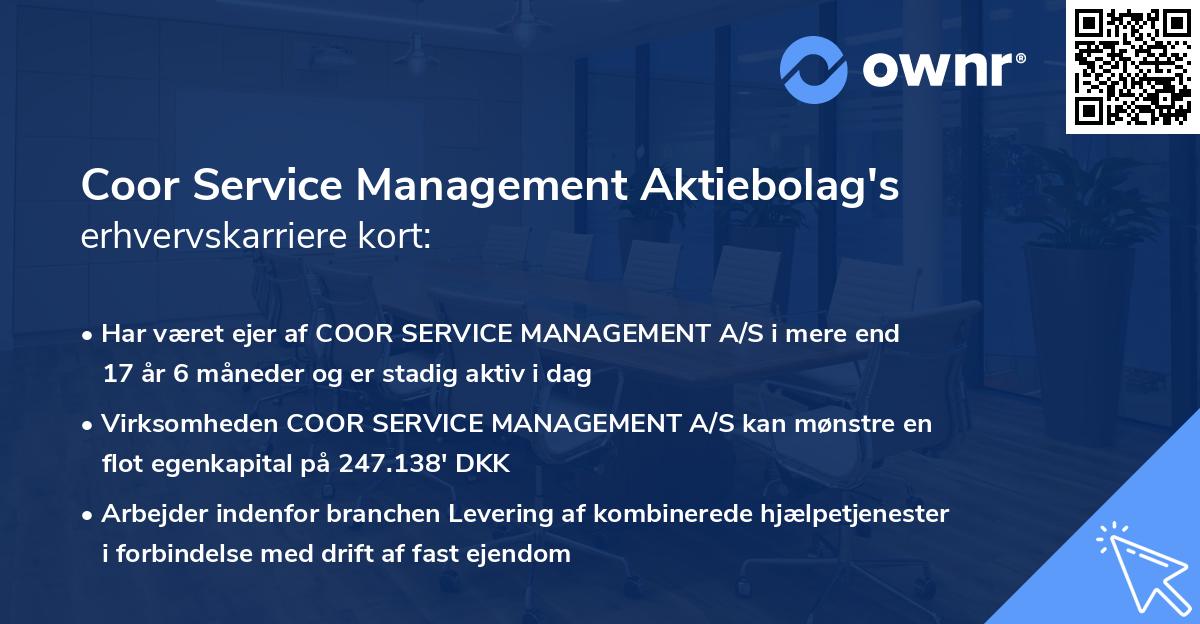 ownr®

Coor Service Management Aktiebolag's
erhvervskarriere kort:

• Har været ejer af COOR SERVICE MANAGEMENT A/S i mere end 17 år 6 måneder og er stadig aktiv i dag

• Virksomheden COOR SERVICE MANAGEMENT A/S kan mønstre en flot egenkapital på 247.138' DKK

• Arbejder indenfor branchen Levering af kombinerede hjælpetjenester i forbindelse med drift af fast ejendom